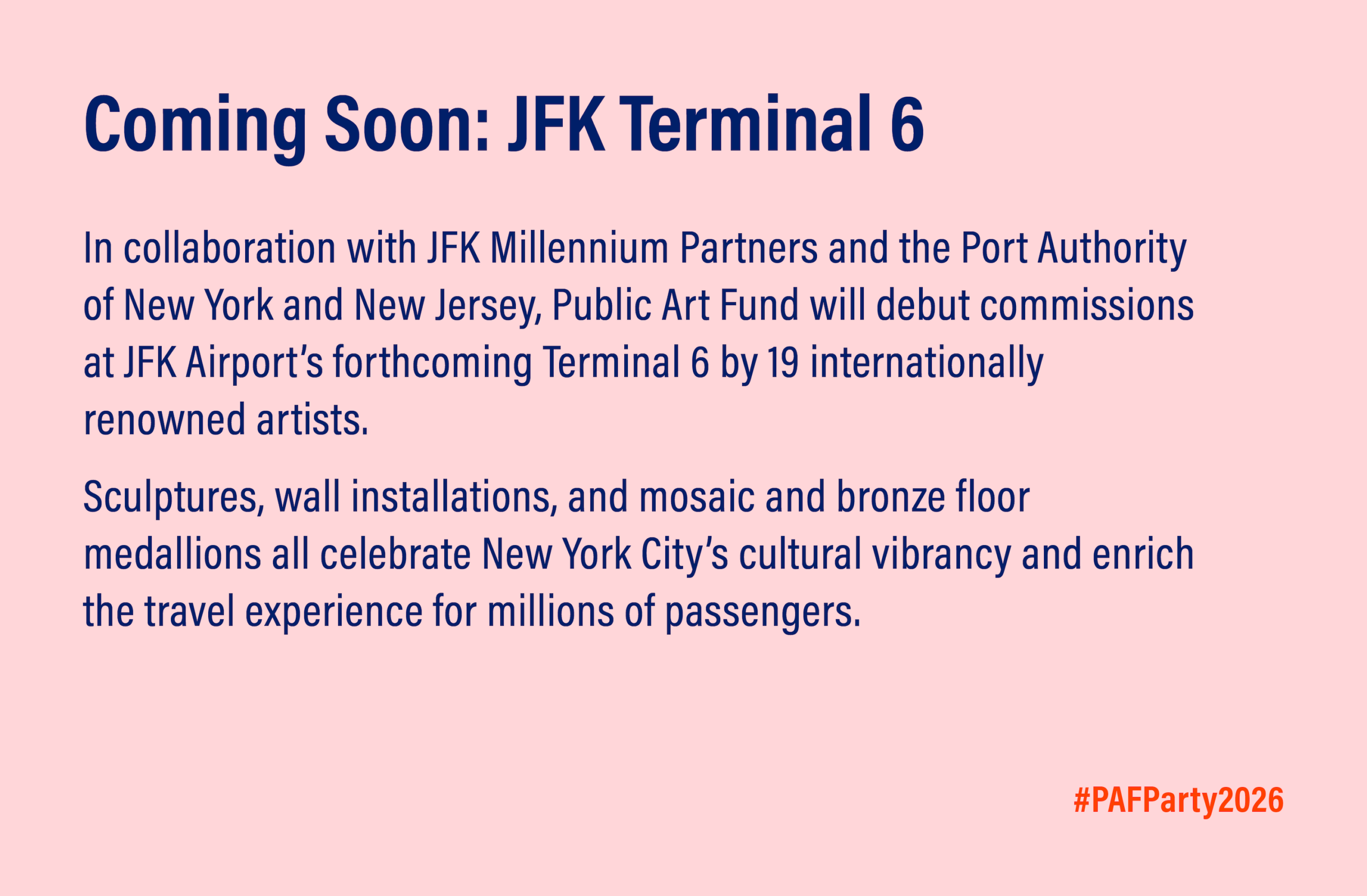 Coming Soon: JFK Terminal 6

In collaboration with JFK Millennium Partners and the Port Authority of New York and New Jersey, Public Art Fund will debut commissions at JFK Airport’s forthcoming Terminal 6 by 19 internationally renowned artists.

Sculptures, wall installations, and mosaic and bronze floor medallions all celebrate New York City’s cultural vibrancy and enrich the travel experience for millions of passengers.

#PAFParty2026